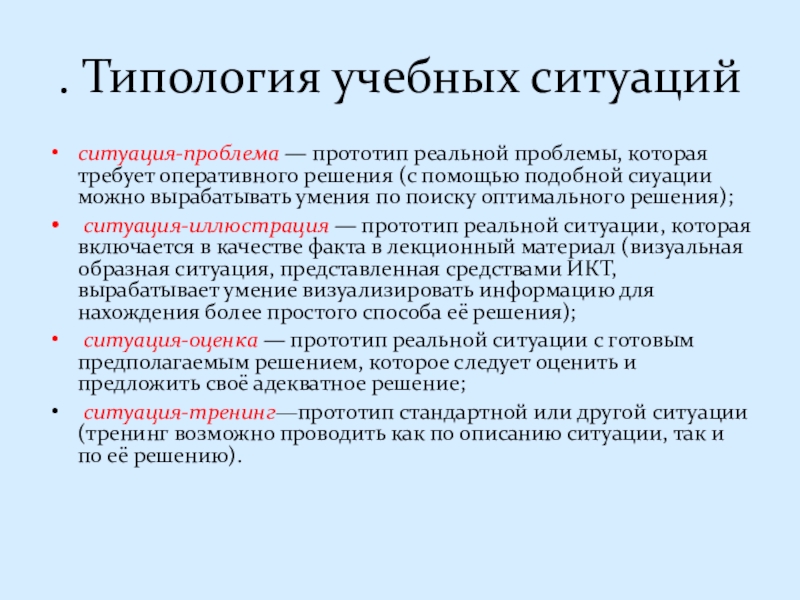 . Типология учебных ситуаций

• ситуация-проблема — прототип реальной проблемы, которая требует оперативного решения (с помощью подобной сиуации можно вырабатывать умения по поиску оптимального решения);

• ситуация-иллюстрация — прототип реальной ситуации, которая включается в качестве факта в лекционный материал (визуальная образная ситуация, представленная средствами ИКТ, вырабатывает умение визуализировать информацию для нахождения более простого способа её решения);

• ситуация-оценка — прототип реальной ситуации с готовым предполагаемым решением, которое следует оценить и предложить своё адекватное решение;

• ситуация-тренинг—прототип стандартной или другой ситуации (тренинг возможно проводить как по описанию ситуации, так и по её решению).